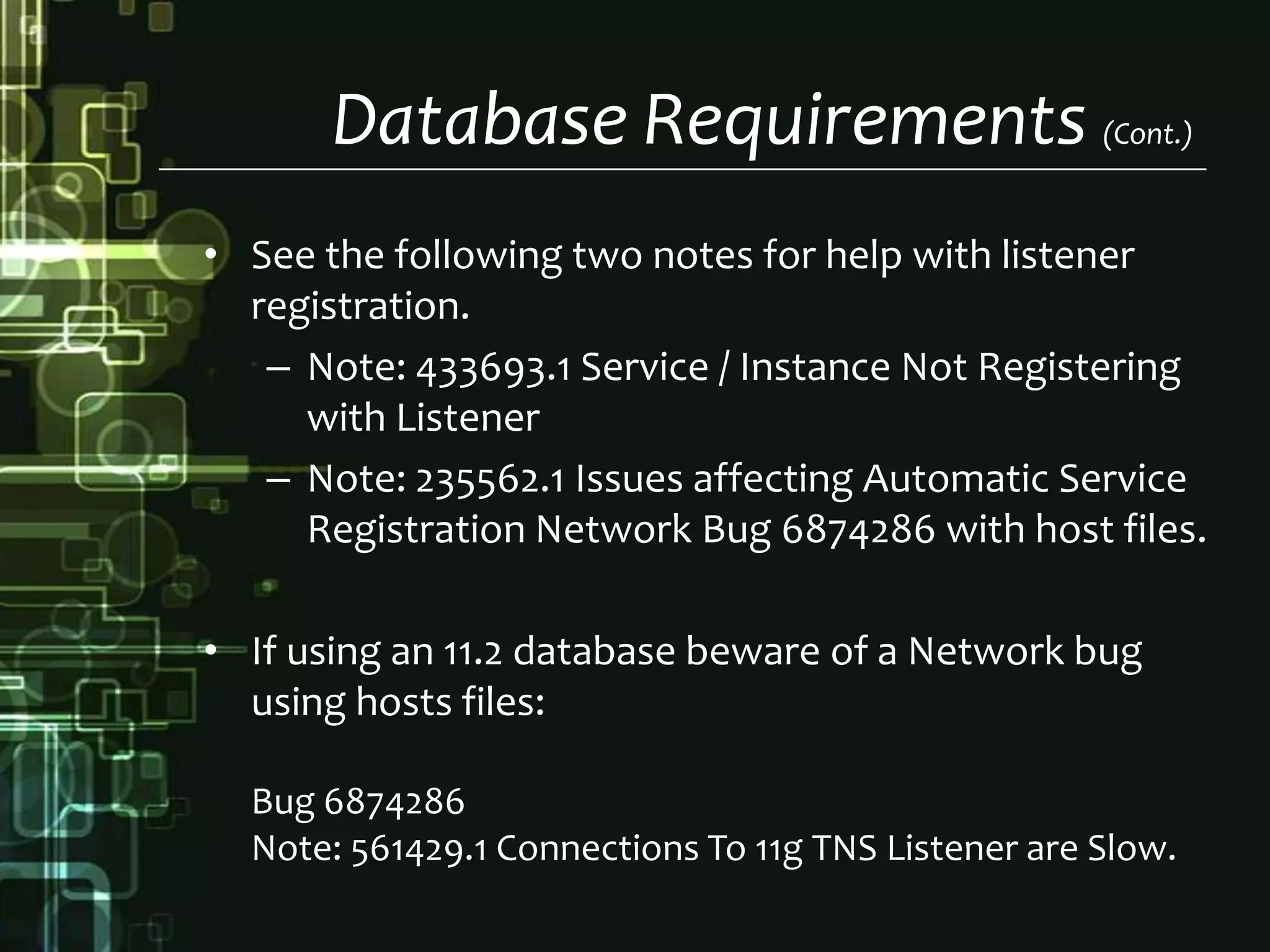 Database Requirements (Cont.)

• See the following two notes for help with listener registration.
– Note: 433693.1 Service / Instance Not Registering with Listener
– Note: 235562.1 Issues affecting Automatic Service Registration Network Bug 6874286 with host files.

• If using an 11.2 database beware of a Network bug using hosts files:

Bug 6874286
Note: 561429.1 Connections To 11g TNS Listener are Slow.